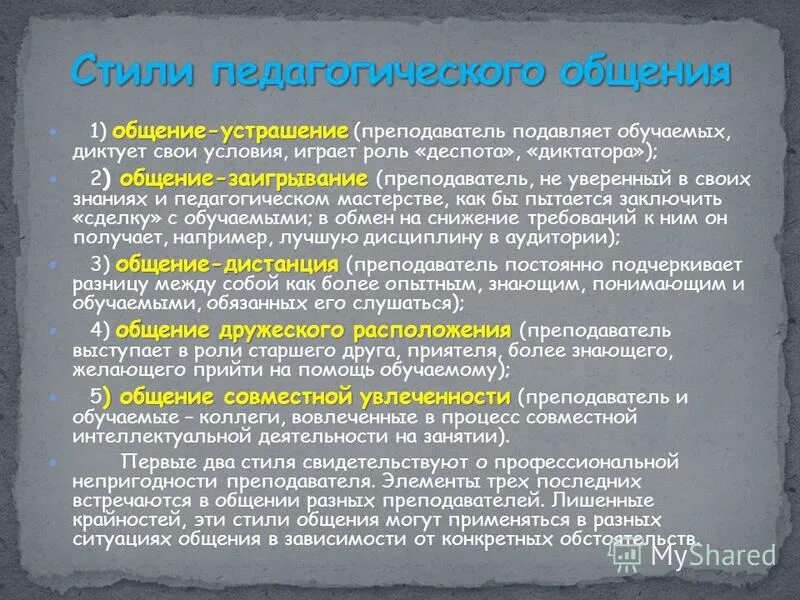 Стили педагогического общения

1) общение-устрашение (преподаватель подавляет обучаемых, диктует свои условия, играет роль «деспота», «диктатора»);

2) общение-заигрывание (преподаватель, не уверенный в своих знаниях и педагогическом мастерстве, как бы пытается заключить «сделку» с обучаемыми; в обмен на снижение требований к ним он получает, например, лучшую дисциплину в аудитории);

3) общение-дистанция (преподаватель постоянно подчеркивает разницу между собой как более опытным, знающим, понимающим и обучаемыми, обязанных его слушаться);

4) общение дружеского расположения (преподаватель выступает в роли старшего друга, приятеля, более знающего, желающего прийти на помощь обучаемому);

5) общение совместной увлеченности (преподаватель и обучаемые – коллеги, вовлеченные в процесс совместной интеллектуальной деятельности на занятии).

Первые два стиля свидетельствуют о профессиональной непригодности преподавателя. Элементы трех последних встречаются в общении разных преподавателей. Лишенные крайностей, эти стили общения могут применяться в разных ситуациях общения в зависимости от конкретных обстоятельств.

MyShared